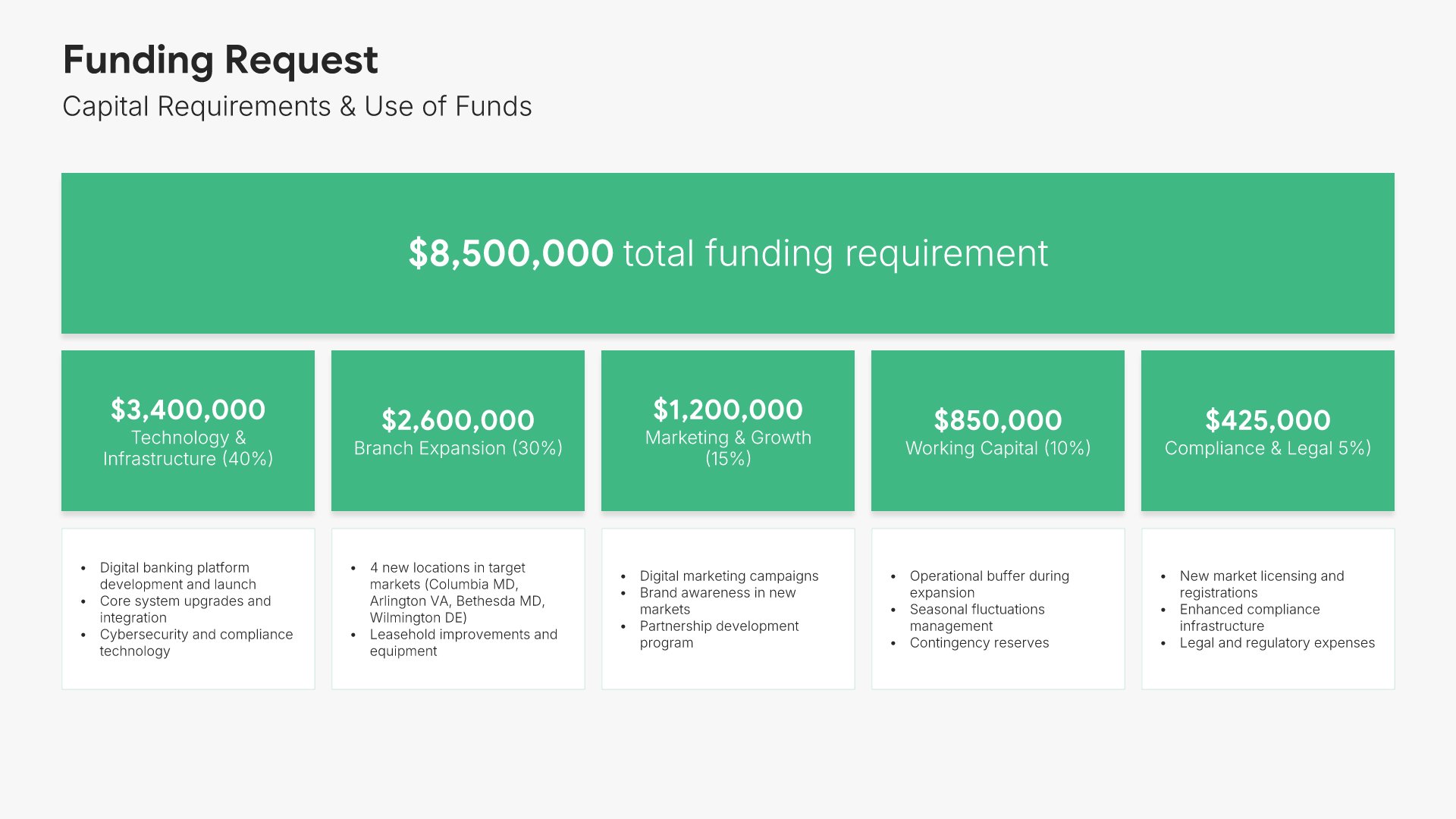 Funding Request
Capital Requirements & Use of Funds

$8,500,000 total funding requirement

$3,400,000
Technology & Infrastructure (40%)

- Digital banking platform development and launch
- Core system upgrades and integration
- Cybersecurity and compliance technology

$2,600,000
Branch Expansion (30%)

- 4 new locations in target markets (Columbia MD, Arlington VA, Bethesda MD, Wilmington DE)
- Leasehold improvements and equipment

$1,200,000
Marketing & Growth (15%)

- Digital marketing campaigns
- Brand awareness in new markets
- Partnership development program

$850,000
Working Capital (10%)

- Operational buffer during expansion
- Seasonal fluctuations management
- Contingency reserves

$425,000
Compliance & Legal 5%)

- New market licensing and registrations
- Enhanced compliance infrastructure
- Legal and regulatory expenses